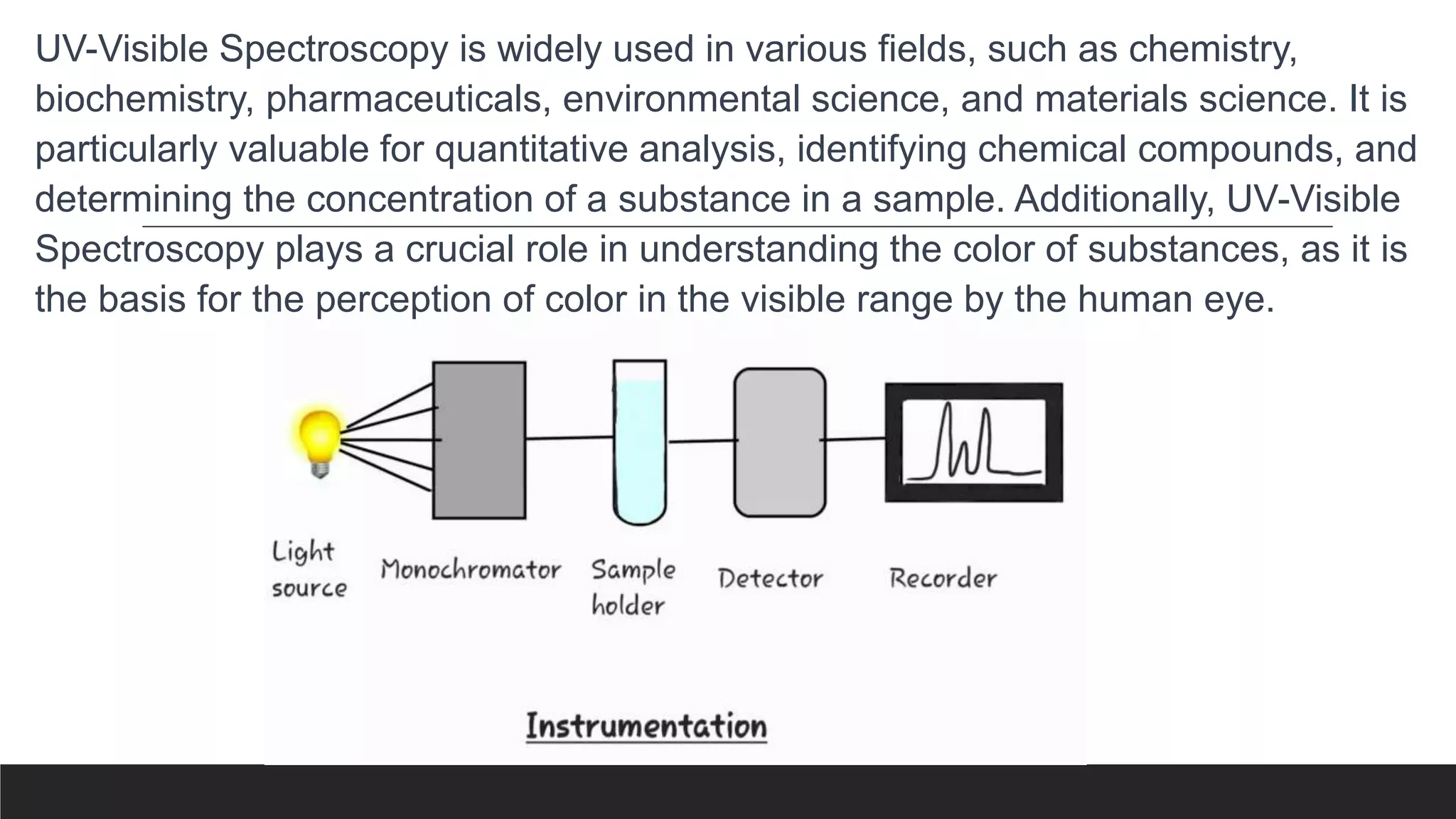 UV-Visible Spectroscopy is widely used in various fields, such as chemistry, biochemistry, pharmaceuticals, environmental science, and materials science. It is particularly valuable for quantitative analysis, identifying chemical compounds, and determining the concentration of a substance in a sample. Additionally, UV-Visible Spectroscopy plays a crucial role in understanding the color of substances, as it is the basis for the perception of color in the visible range by the human eye.

Light source

Monochromator

Sample holder

Detector

Recorder

Instrumentation